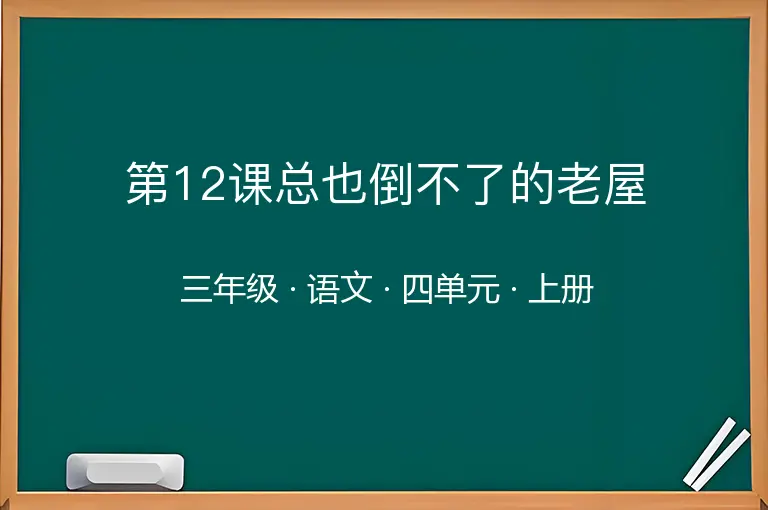 第12课总也倒不了的老屋

三年级 · 语文 · 四单元 · 上册